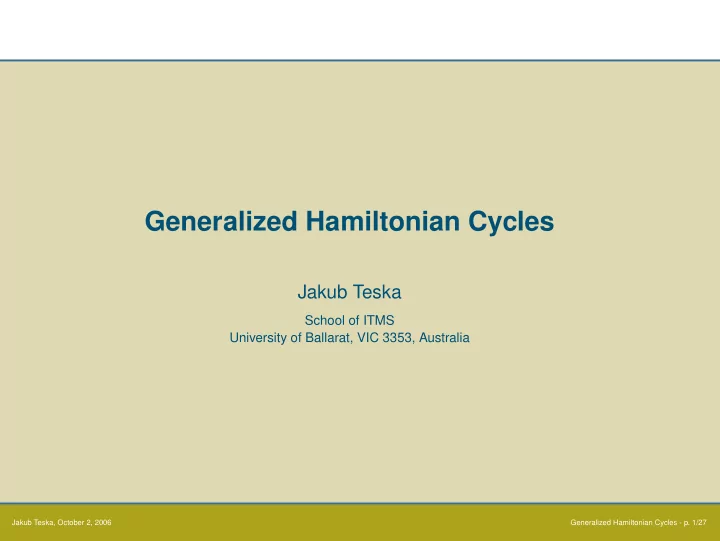 Generalized Hamiltonian Cycles

Jakub Teska

School of ITMS
University of Ballarat, VIC 3353, Australia

Jakub Teska, October 2, 2006

Generalized Hamiltonian Cycles - p. 1/27